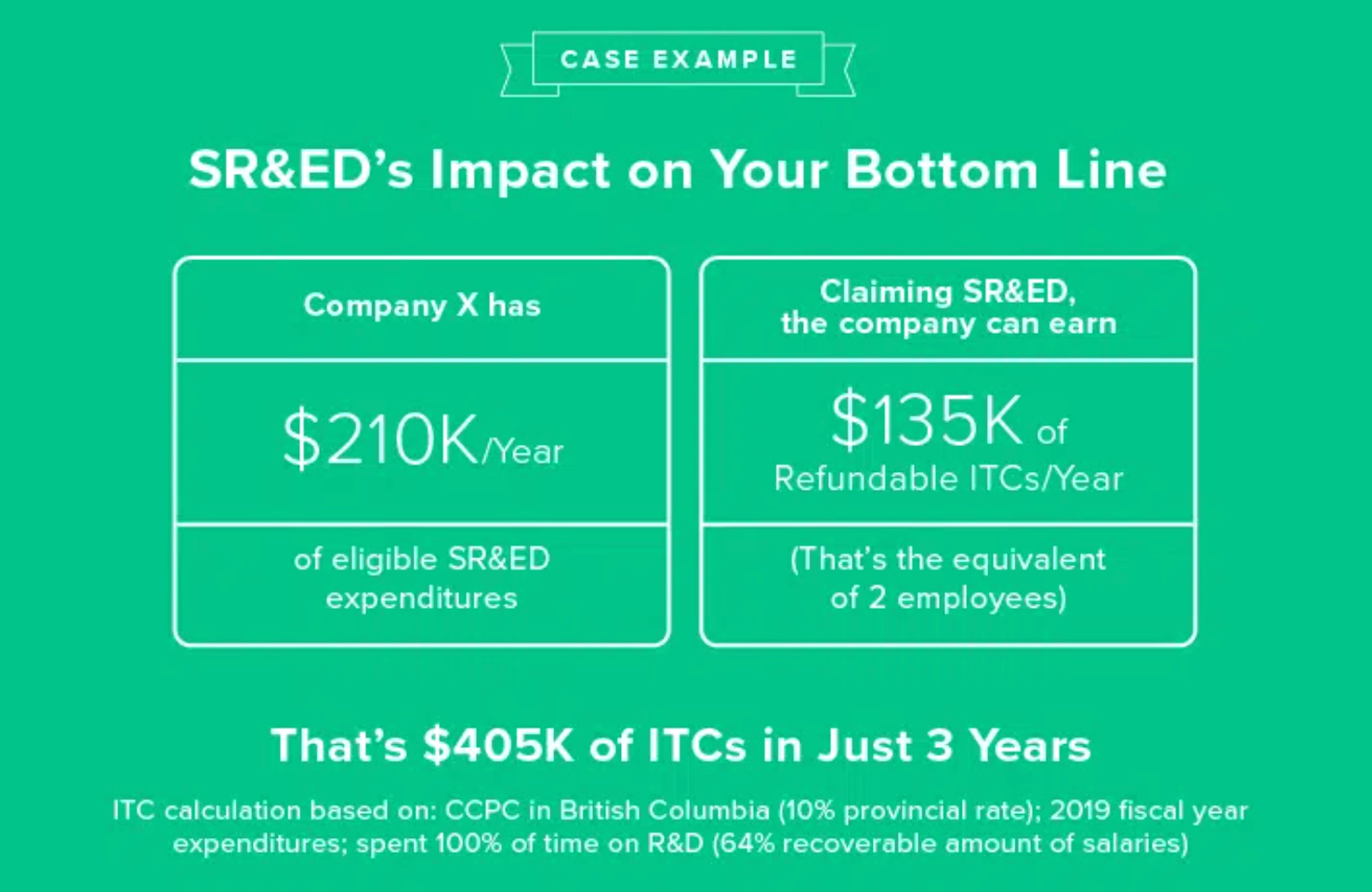 CASE EXAMPLE

SR&ED's Impact on Your Bottom Line

Company X has

$210K/Year

of eligible SR&ED expenditures

Claiming SR&ED, the company can earn

$135K of Refundable ITCs/Year

(That's the equivalent of 2 employees)

That's $405K of ITCs in Just 3 Years

ITC calculation based on: CCPC in British Columbia (10% provincial rate); 2019 fiscal year expenditures; spent 100% of time on R&D (64% recoverable amount of salaries)